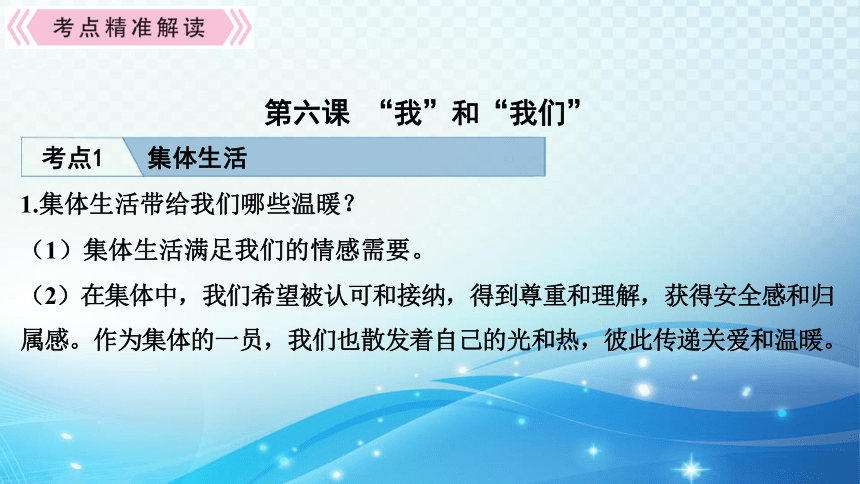 考点精准解读

第六课　“我”和“我们”

考点1　集体生活

1.集体生活带给我们哪些温暖？

（1）集体生活满足我们的情感需要。

（2）在集体中，我们希望被认可和接纳，得到尊重和理解，获得安全感和归属感。作为集体的一员，我们也散发着自己的光和热，彼此传递关爱和温暖。